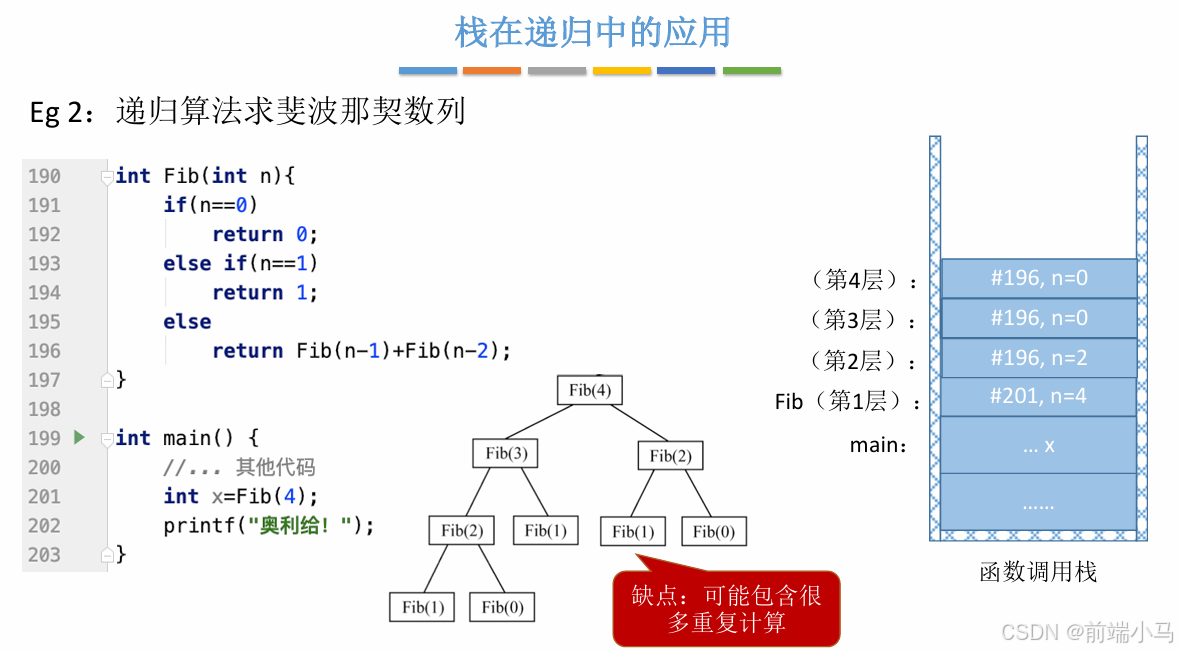 栈在递归中的应用

Eg 2：递归算法求斐波那契数列

190 int Fib(int n){
191 if(n==0)
192 return 0;
193 else if(n==1)
194 return 1;
195 else
196 return Fib(n-1)+Fib(n-2);
197 }
198
199 int main() {
200 //... 其他代码
201 int x=Fib(4);
202 printf("奥利给！");
203 }

Fib(4)
Fib(3)
Fib(2)
Fib(2)
Fib(1)
Fib(1)
Fib(0)
Fib(1)
Fib(0)

缺点：可能包含很多重复计算

（第4层）： #196, n=0
（第3层）： #196, n=0
（第2层）： #196, n=2
Fib（第1层）： #201, n=4
main： ... x
......

函数调用栈

CSDN @前端小马